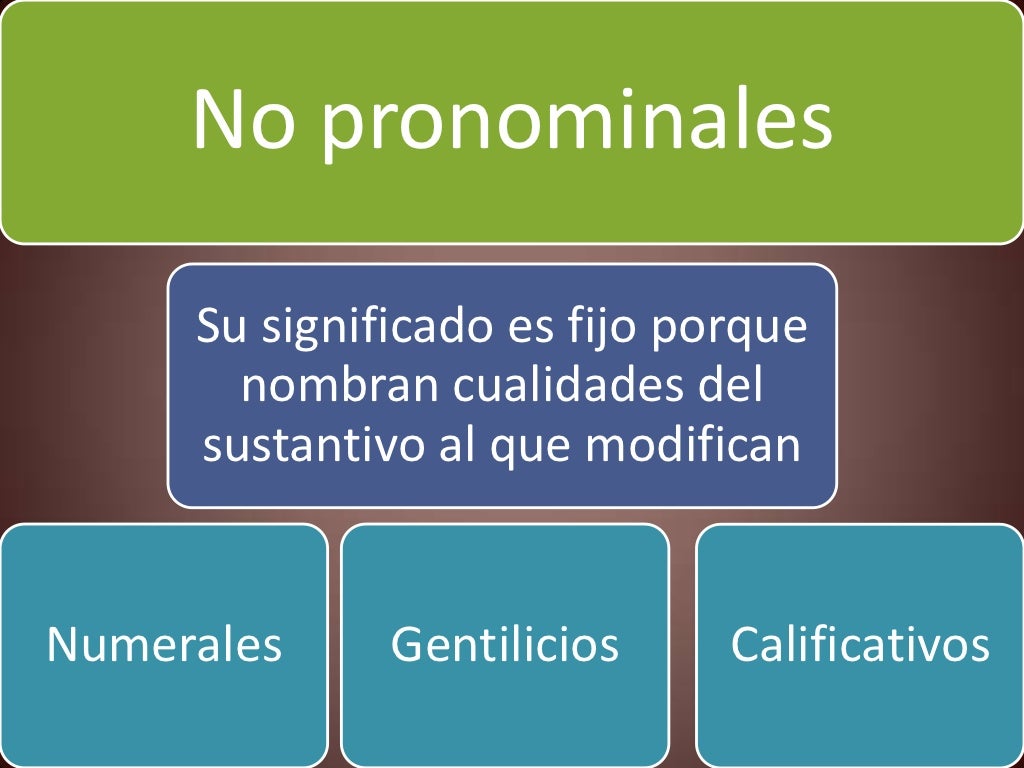 No pronominales

Su significado es fijo porque nombran cualidades del sustantivo al que modifican

Numerales

Gentilicios

Calificativos